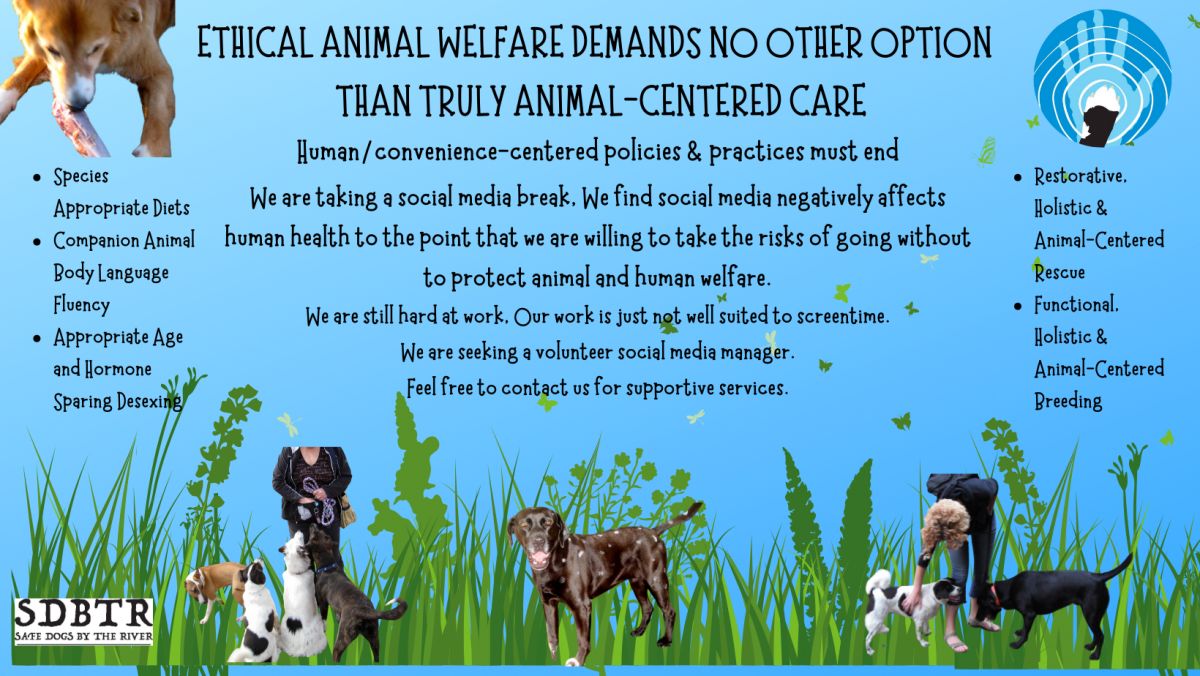 ETHICAL ANIMAL WELFARE DEMANDS NO OTHER OPTION THAN TRULY ANIMAL-CENTERED CARE

Human/convenience-centered policies & practices must end

We are taking a social media break. We find social media negatively affects human health to the point that we are willing to take the risks of going without to protect animal and human welfare.

We are still hard at work. Our work is just not well suited to screentime.

We are seeking a volunteer social media manager.

Feel free to contact us for supportive services.

- Species Appropriate Diets
- Companion Animal Body Language Fluency
- Appropriate Age and Hormone Sparing Desexing

- Restorative, Holistic & Animal-Centered Rescue
- Functional, Holistic & Animal-Centered Breeding

SDBTR
SAFE DOGS BY THE RIVER